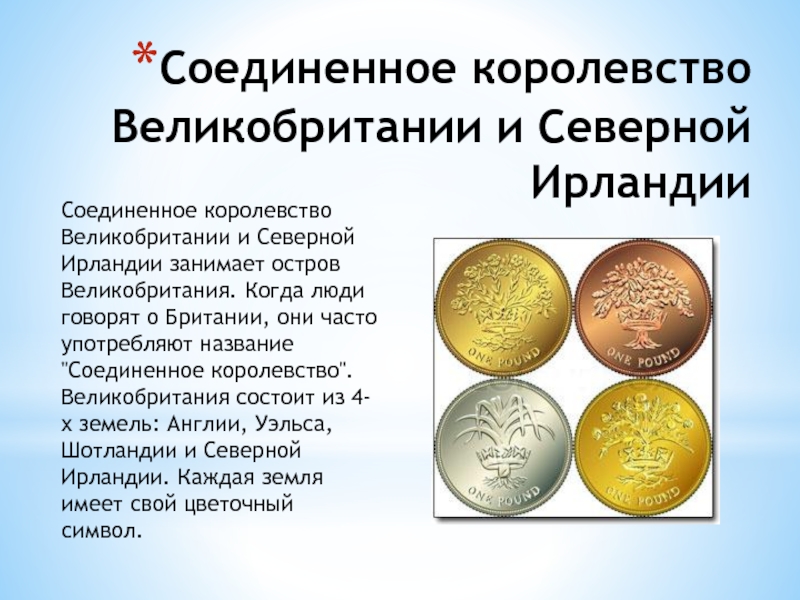 *Соединенное королевство Великобритании и Северной Ирландии

Соединенное королевство Великобритании и Северной Ирландии занимает остров Великобритания. Когда люди говорят о Британии, они часто употребляют название "Соединенное королевство". Великобритания состоит из 4-х земель: Англии, Уэльса, Шотландии и Северной Ирландии. Каждая земля имеет свой цветочный символ.

ONE POUND

ONE POUND

ONE POUND

ONE POUND